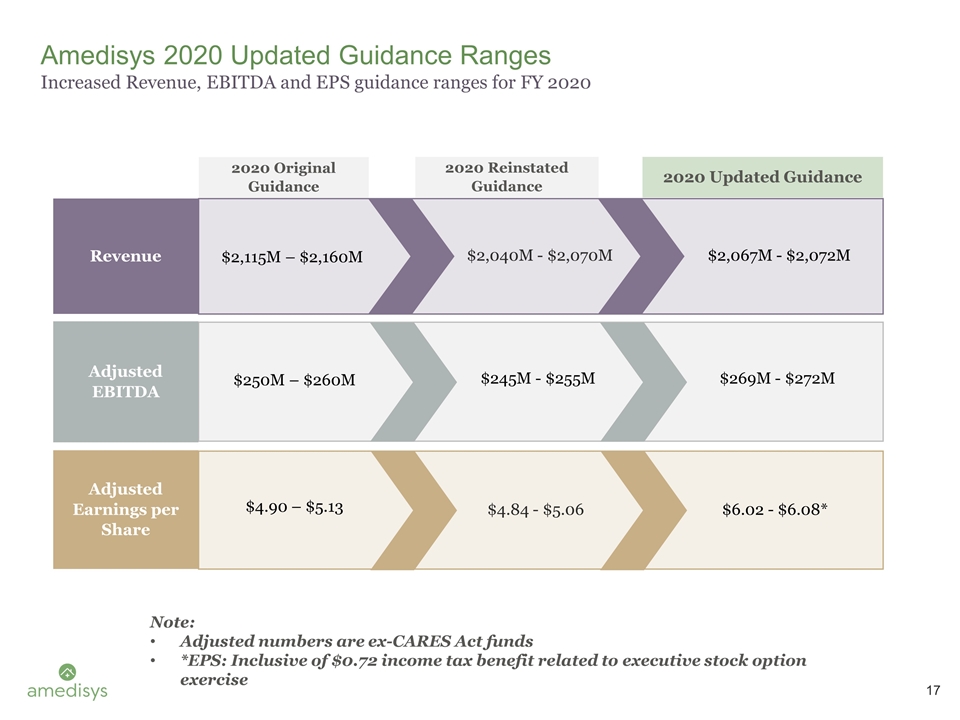 Amedisys 2020 Updated Guidance Ranges
Increased Revenue, EBITDA and EPS guidance ranges for FY 2020

| | 2020 Original Guidance | 2020 Reinstated Guidance | 2020 Updated Guidance |
|---|---|---|---|
| Revenue | \$2,115M – \$2,160M | \$2,040M - \$2,070M | \$2,067M - \$2,072M |
| Adjusted EBITDA | \$250M – \$260M | \$245M - \$255M | \$269M - \$272M |
| Adjusted Earnings per Share | \$4.90 – \$5.13 | \$4.84 - \$5.06 | \$6.02 - \$6.08* |

Note:
• Adjusted numbers are ex-CARES Act funds
• *EPS: Inclusive of \$0.72 income tax benefit related to executive stock option exercise

amedisys

17